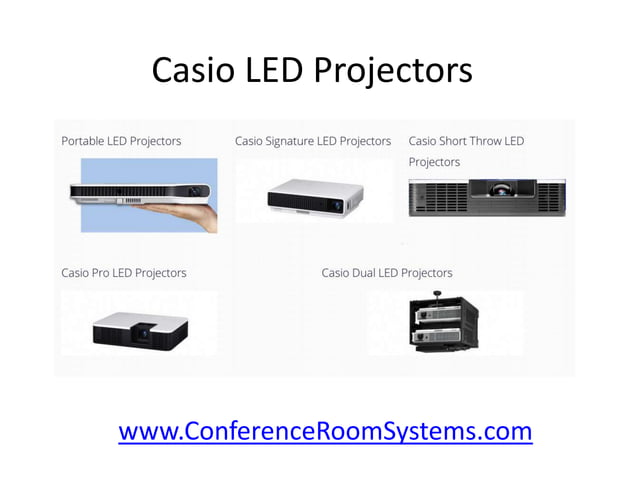 Casio LED Projectors

Portable LED Projectors

Casio Signature LED Projectors

Casio Short Throw LED Projectors

Casio Pro LED Projectors

Casio Dual LED Projectors

www.ConferenceRoomSystems.com